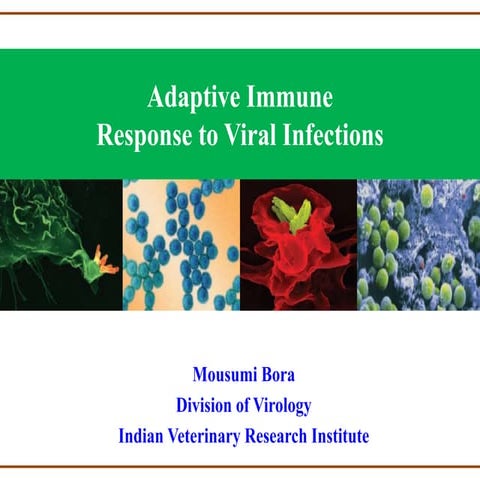 Adaptive Immune
Response to Viral Infections

Mousumi Bora
Division of Virology
Indian Veterinary Research Institute